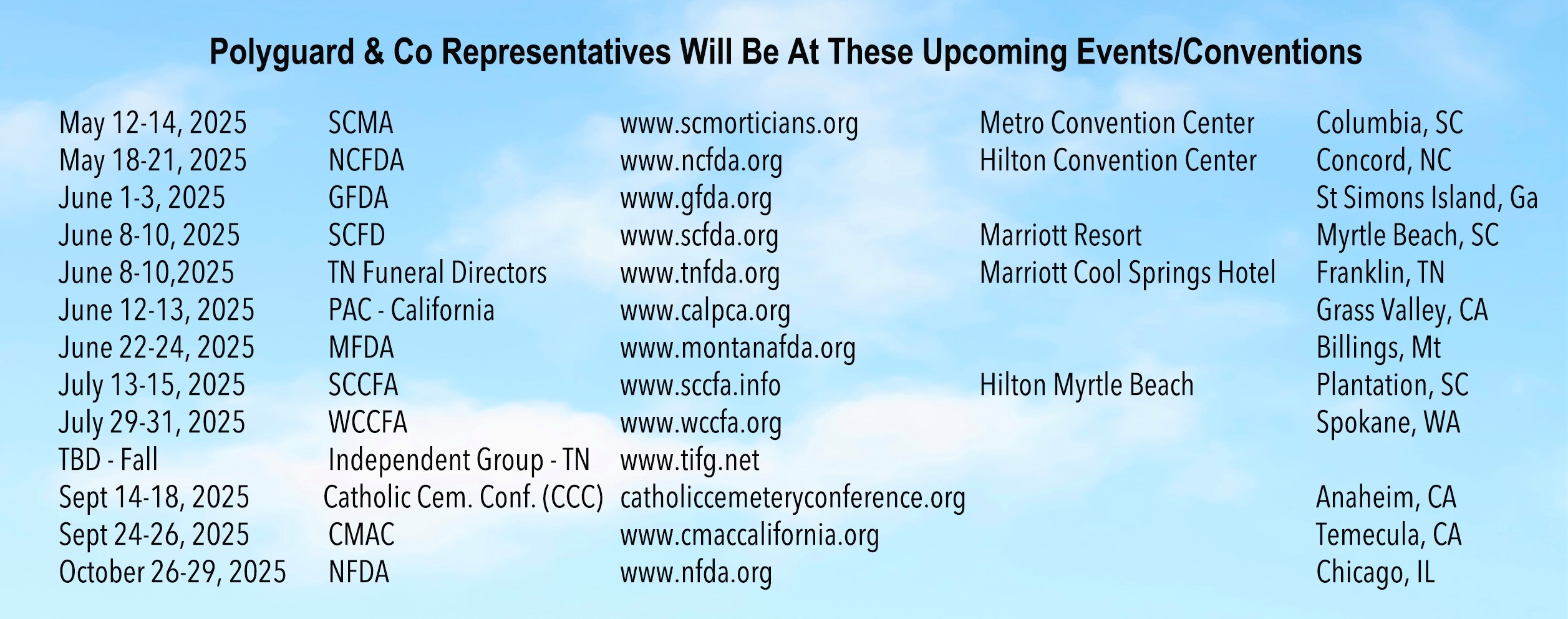 Polyguard & Co Representatives Will Be At These Upcoming Events/Conventions

| | | | | |
|---|---|---|---|---|
| May 12-14, 2025 | SCMA | www.scmorticians.org | Metro Convention Center | Columbia, SC |
| May 18-21, 2025 | NCFDA | www.ncfda.org | Hilton Convention Center | Concord, NC |
| June 1-3, 2025 | GFDA | www.gfda.org | | St Simons Island, Ga |
| June 8-10, 2025 | SCFD | www.scfda.org | Marriott Resort | Myrtle Beach, SC |
| June 8-10,2025 | TN Funeral Directors | www.tnfda.org | Marriott Cool Springs Hotel | Franklin, TN |
| June 12-13, 2025 | PAC - California | www.calpca.org | | Grass Valley, CA |
| June 22-24, 2025 | MFDA | www.montanafda.org | | Billings, Mt |
| July 13-15, 2025 | SCCFA | www.sccfa.info | Hilton Myrtle Beach | Plantation, SC |
| July 29-31, 2025 | WCCFA | www.wccfa.org | | Spokane, WA |
| TBD - Fall | Independent Group - TN | www.tifg.net | | |
| Sept 14-18, 2025 | Catholic Cem. Conf. (CCC) | catholiccemeteryconference.org | | Anaheim, CA |
| Sept 24-26, 2025 | CMAC | www.cmaccalifornia.org | | Temecula, CA |
| October 26-29, 2025 | NFDA | www.nfda.org | | Chicago, IL |